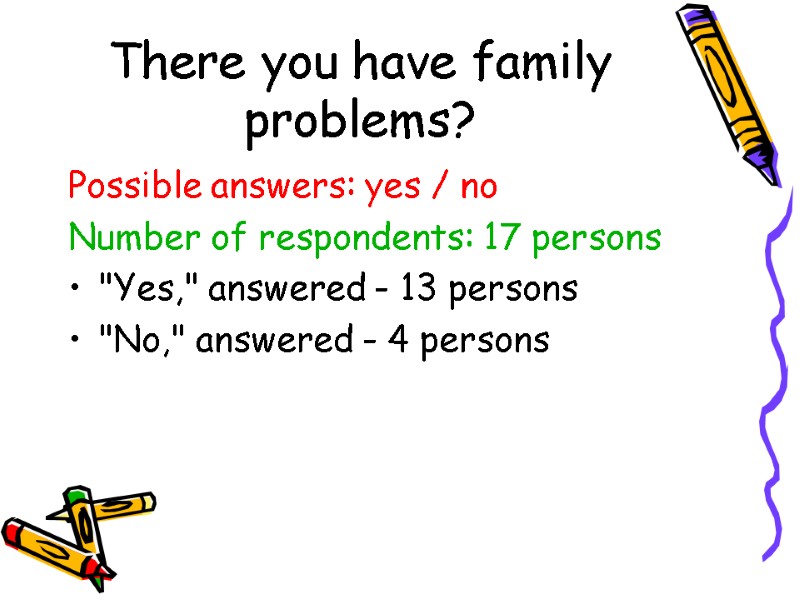 There you have family problems?

Possible answers: yes / no

Number of respondents: 17 persons

• "Yes," answered - 13 persons
• "No," answered - 4 persons